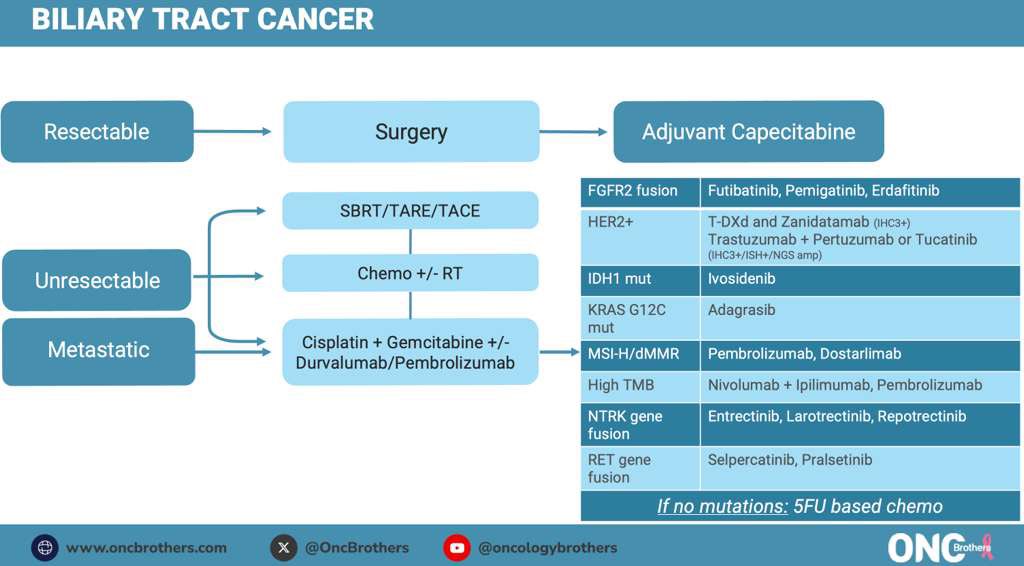 BILIARY TRACT CANCER

Resectable

Surgery

Adjuvant Capecitabine

Unresectable

Metastatic

SBRT/TARE/TACE

Chemo +/- RT

Cisplatin + Gemcitabine +/- Durvalumab/Pembrolizumab

| FGFR2 fusion | Futibatinib, Pemigatinib, Erdafitinib |
|---|---|
| HER2+ | T-DXd and Zanidatamab (IHC3+) Trastuzumab + Pertuzumab or Tucatinib (IHC3+/ISH+/NGS amp) |
| IDH1 mut | Ivosidenib |
| KRAS G12C mut | Adagrasib |
| MSI-H/dMMR | Pembrolizumab, Dostarlimab |
| High TMB | Nivolumab + Ipilimumab, Pembrolizumab |
| NTRK gene fusion | Entrectinib, Larotrectinib, Repotrectinib |
| RET gene fusion | Selpercatinib, Pralsetinib |

If no mutations: 5FU based chemo

www.oncbrothers.com

@OncBrothers

@oncologybrothers

ONC Brothers